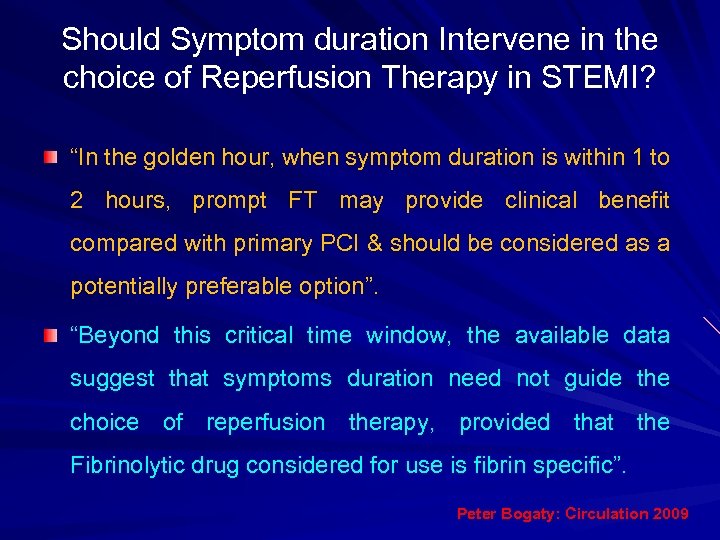 Should Symptom duration Intervene in the choice of Reperfusion Therapy in STEMI?

“In the golden hour, when symptom duration is within 1 to 2 hours, prompt FT may provide clinical benefit compared with primary PCI & should be considered as a potentially preferable option”.

“Beyond this critical time window, the available data suggest that symptoms duration need not guide the choice of reperfusion therapy, provided that the Fibrinolytic drug considered for use is fibrin specific”.

Peter Bogaty: Circulation 2009